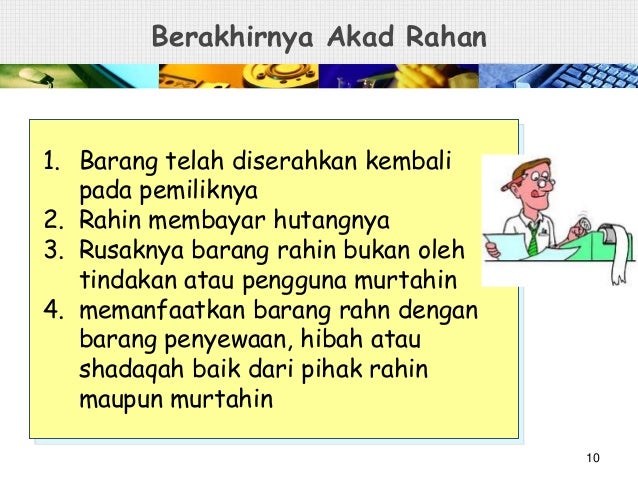 Berakhirnya Akad Rahan

1. Barang telah diserahkan kembali pada pemiliknya
2. Rahin membayar hutangnya
3. Rusaknya barang rahin bukan oleh tindakan atau pengguna murtahin
4. memanfaatkan barang rahn dengan barang penyewaan, hibah atau shadaqah baik dari pihak rahin maupun murtahin

10